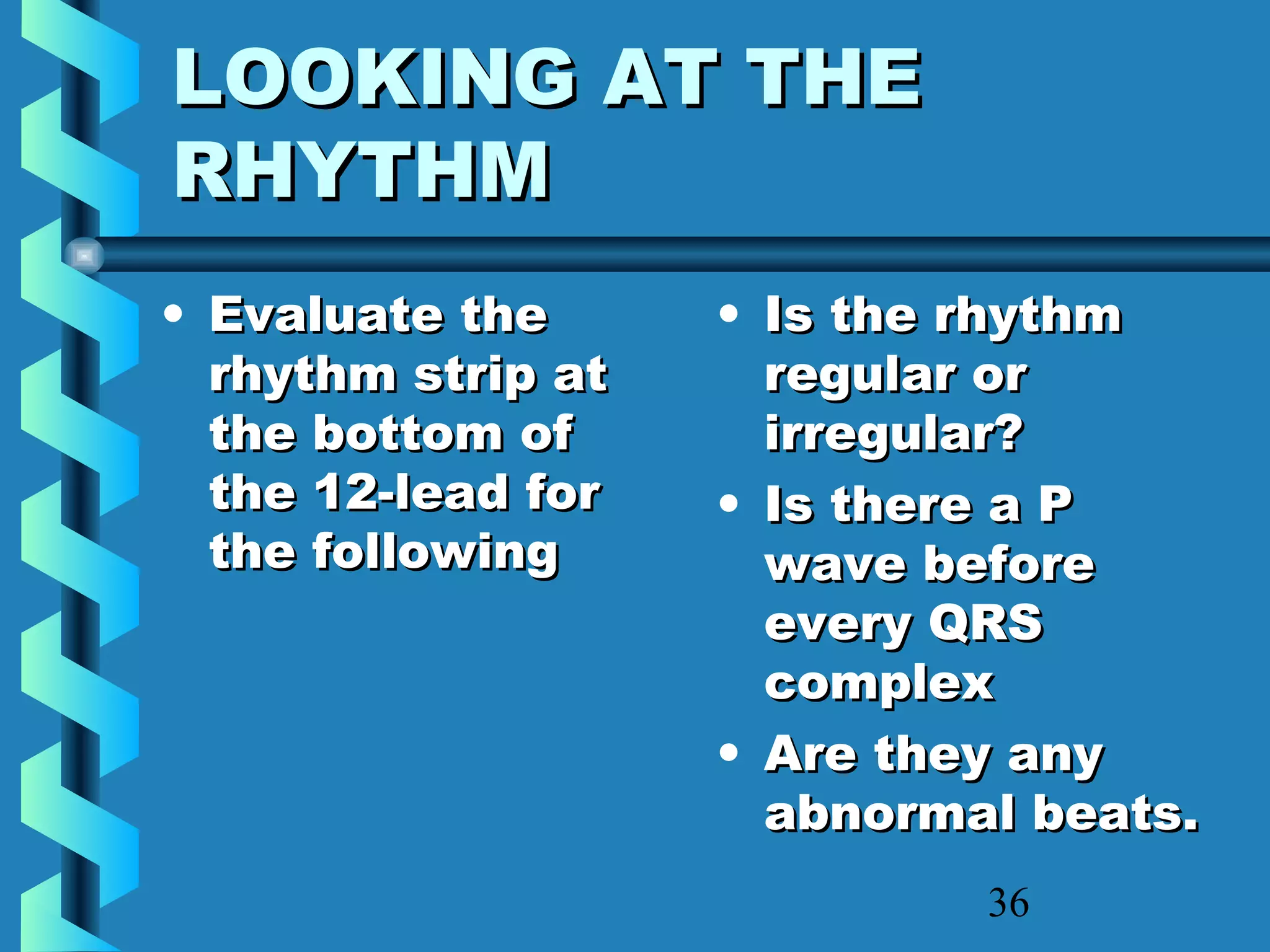 LOOKING AT THE RHYTHM

• Evaluate the rhythm strip at the bottom of the 12-lead for the following

• Is the rhythm regular or irregular?
• Is there a P wave before every QRS complex
• Are they any abnormal beats.

36